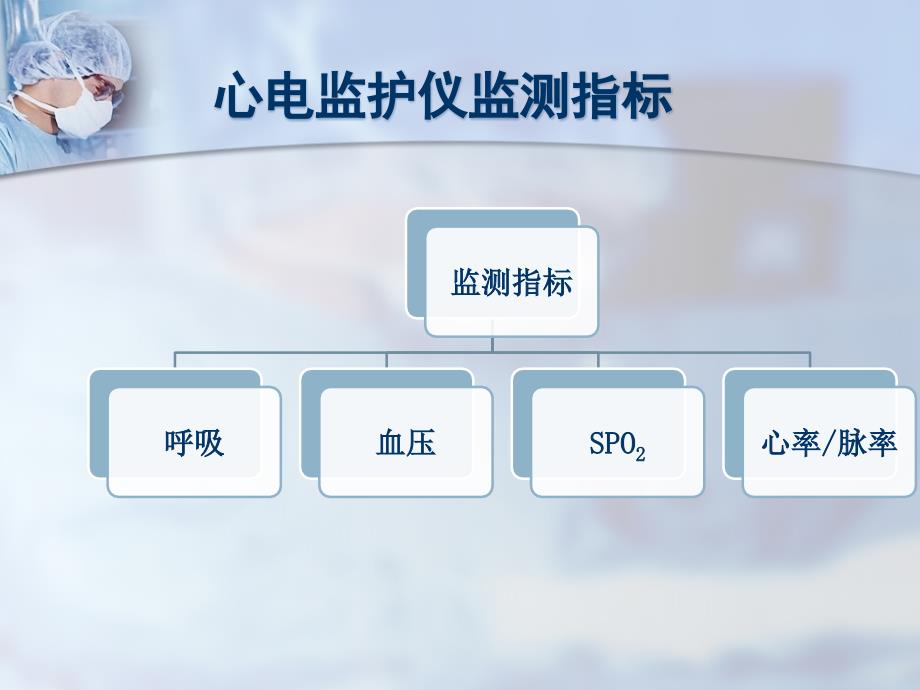 心电监护仪监测指标

监测指标

呼吸

血压

$SPO_2$

心率/脉率